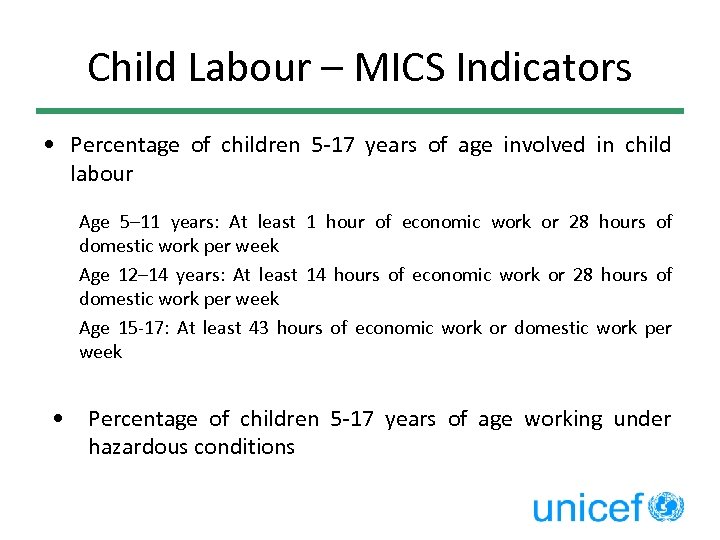 Child Labour – MICS Indicators

• Percentage of children 5-17 years of age involved in child labour

Age 5–11 years: At least 1 hour of economic work or 28 hours of domestic work per week

Age 12–14 years: At least 14 hours of economic work or 28 hours of domestic work per week

Age 15-17: At least 43 hours of economic work or domestic work per week

• Percentage of children 5-17 years of age working under hazardous conditions

unicef